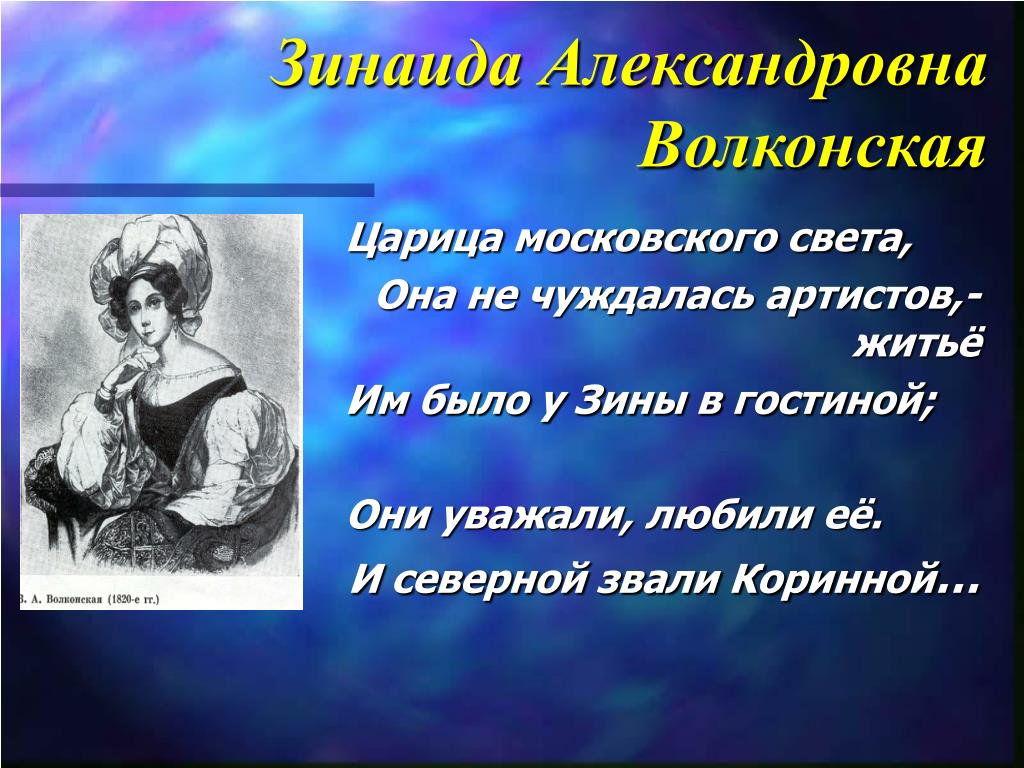 Зинаида Александровна Волконская

З. А. Волконская (1820-е гг.)

Царица московского света,

Она не чуждалась артистов,- житьё

Им было у Зины в гостиной;

Они уважали, любили её.

И северной звали Коринной…